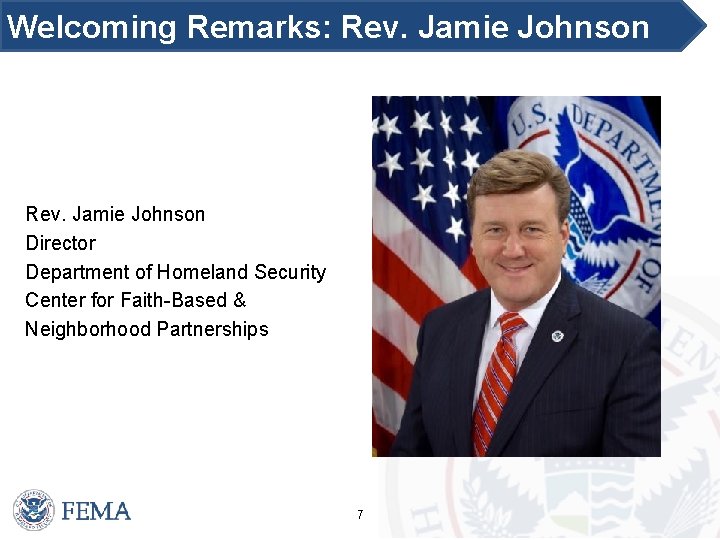 Welcoming Remarks: Rev. Jamie Johnson

Rev. Jamie Johnson
Director
Department of Homeland Security
Center for Faith-Based &
Neighborhood Partnerships

U.S. DEPARTMENT OF

FEMA

7